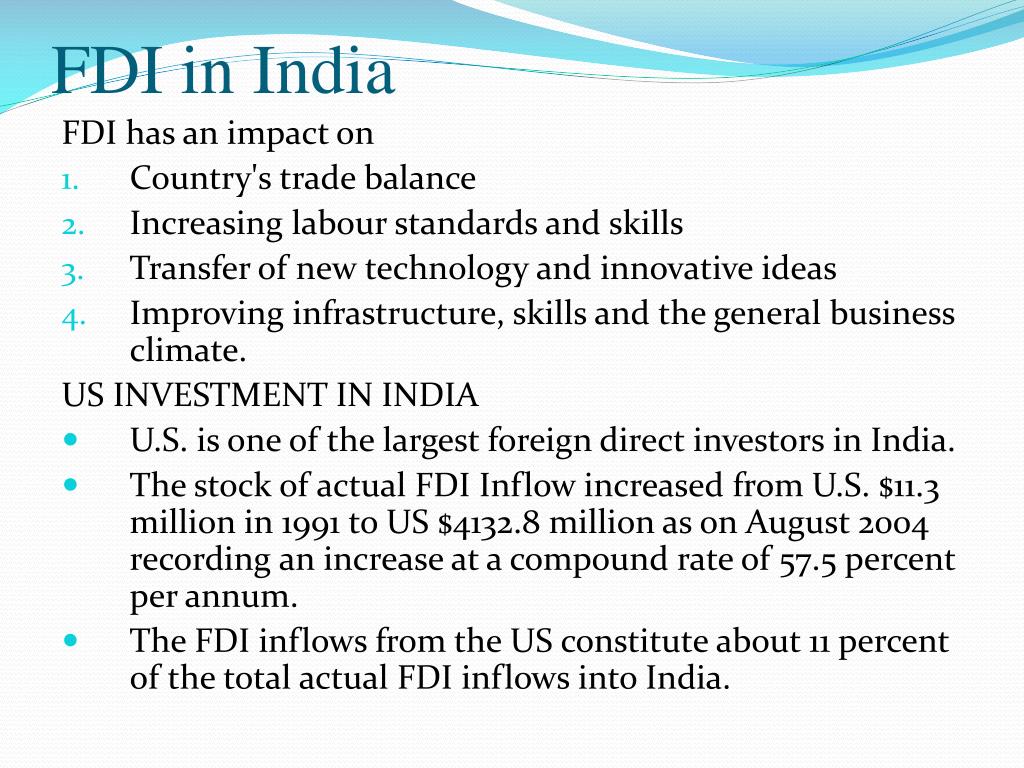 FDI in India

FDI has an impact on

1. Country's trade balance
2. Increasing labour standards and skills
3. Transfer of new technology and innovative ideas
4. Improving infrastructure, skills and the general business climate.

US INVESTMENT IN INDIA

- U.S. is one of the largest foreign direct investors in India.
- The stock of actual FDI Inflow increased from U.S. \$11.3 million in 1991 to US \$4132.8 million as on August 2004 recording an increase at a compound rate of 57.5 percent per annum.
- The FDI inflows from the US constitute about 11 percent of the total actual FDI inflows into India.